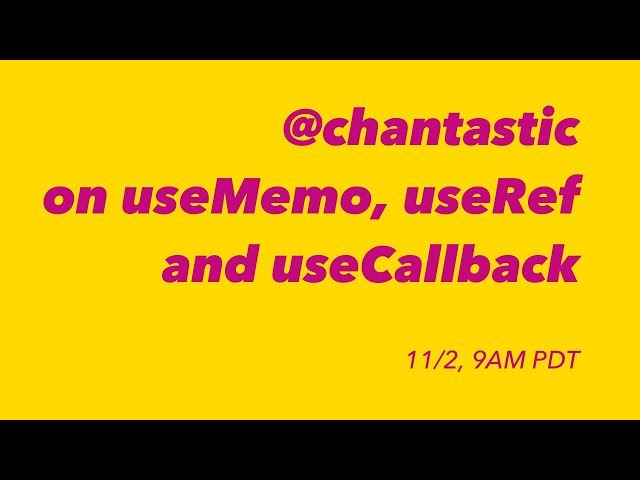 @chantastic
on useMemo, useRef
and useCallback

11/2, 9AM PDT